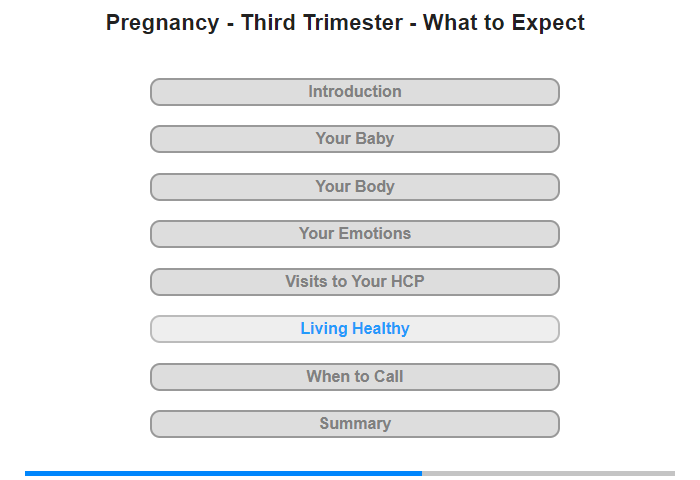 Pregnancy - Third Trimester - What to Expect

Introduction

Your Baby

Your Body

Your Emotions

Visits to Your HCP

Living Healthy

When to Call

Summary